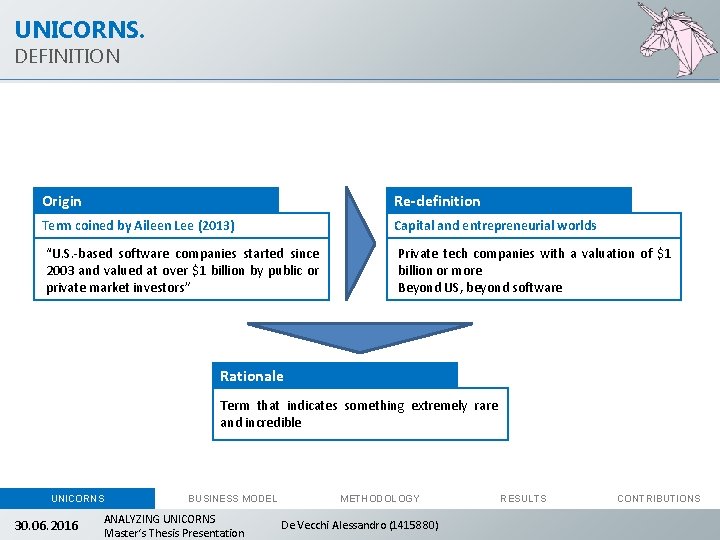 UNICORNS.
DEFINITION

Origin

Term coined by Aileen Lee (2013)

"U.S.-based software companies started since 2003 and valued at over $1 billion by public or private market investors"

Re-definition

Capital and entrepreneurial worlds

Private tech companies with a valuation of $1 billion or more
Beyond US, beyond software

Rationale

Term that indicates something extremely rare and incredible

UNICORNS BUSINESS MODEL METHODOLOGY RESULTS CONTRIBUTIONS

30.06.2016 ANALYZING UNICORNS
Master's Thesis Presentation
De Vecchi Alessandro (1415880)